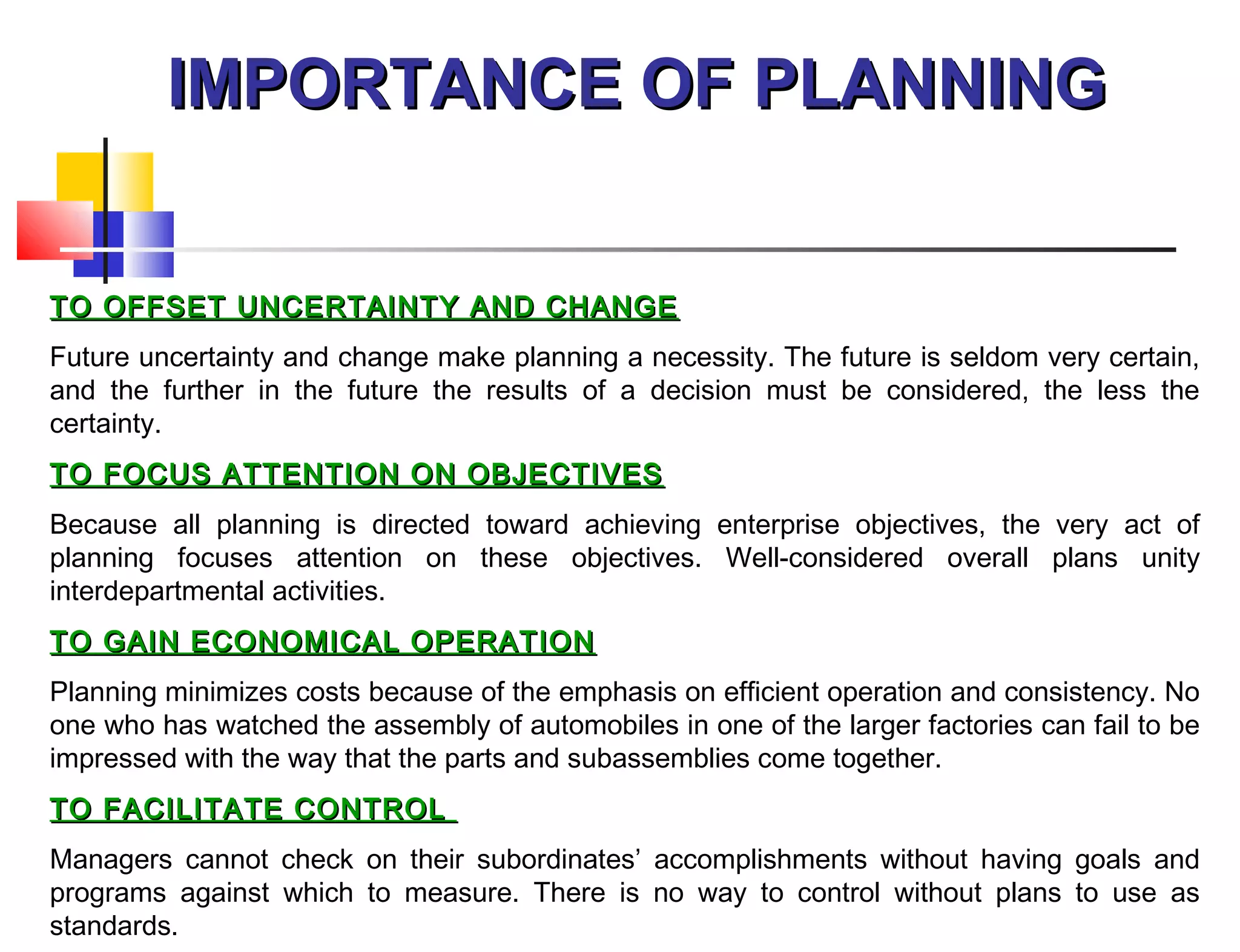 IMPORTANCE OF PLANNING

TO OFFSET UNCERTAINTY AND CHANGE

Future uncertainty and change make planning a necessity. The future is seldom very certain, and the further in the future the results of a decision must be considered, the less the certainty.

TO FOCUS ATTENTION ON OBJECTIVES

Because all planning is directed toward achieving enterprise objectives, the very act of planning focuses attention on these objectives. Well-considered overall plans unity interdepartmental activities.

TO GAIN ECONOMICAL OPERATION

Planning minimizes costs because of the emphasis on efficient operation and consistency. No one who has watched the assembly of automobiles in one of the larger factories can fail to be impressed with the way that the parts and subassemblies come together.

TO FACILITATE CONTROL

Managers cannot check on their subordinates' accomplishments without having goals and programs against which to measure. There is no way to control without plans to use as standards.